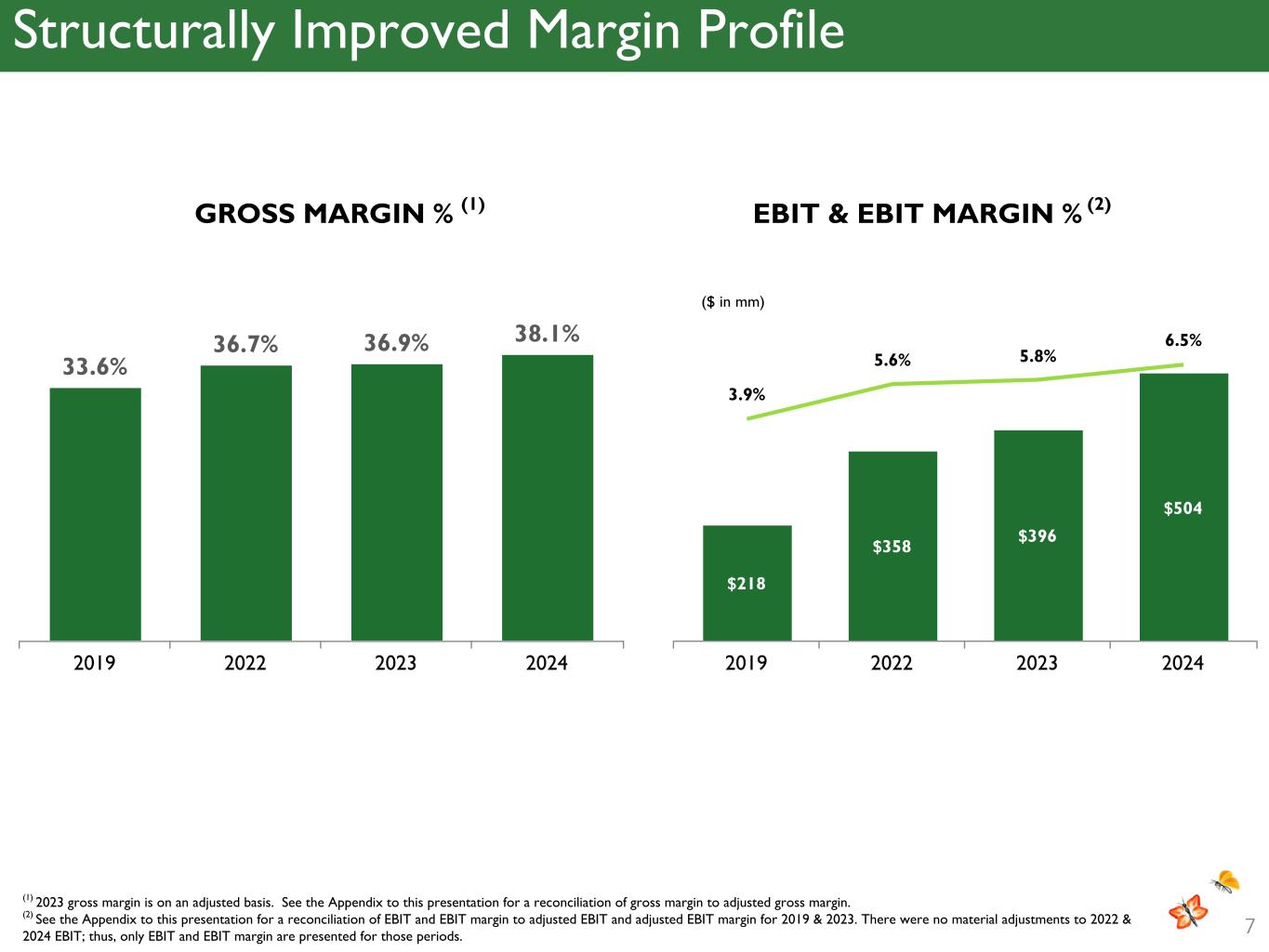 Structurally Improved Margin Profile

GROSS MARGIN % $^{(1)}$

33.6%
36.7%
36.9%
38.1%

2019
2022
2023
2024

EBIT & EBIT MARGIN % $^{(2)}$

($ in mm)

3.9%
5.6%
5.8%
6.5%

$218
$358
$396
$504

2019
2022
2023
2024

$^{(1)}$ 2023 gross margin is on an adjusted basis. See the Appendix to this presentation for a reconciliation of gross margin to adjusted gross margin.
$^{(2)}$ See the Appendix to this presentation for a reconciliation of EBIT and EBIT margin to adjusted EBIT and adjusted EBIT margin for 2019 & 2023. There were no material adjustments to 2022 & 2024 EBIT; thus, only EBIT and EBIT margin are presented for those periods.

7